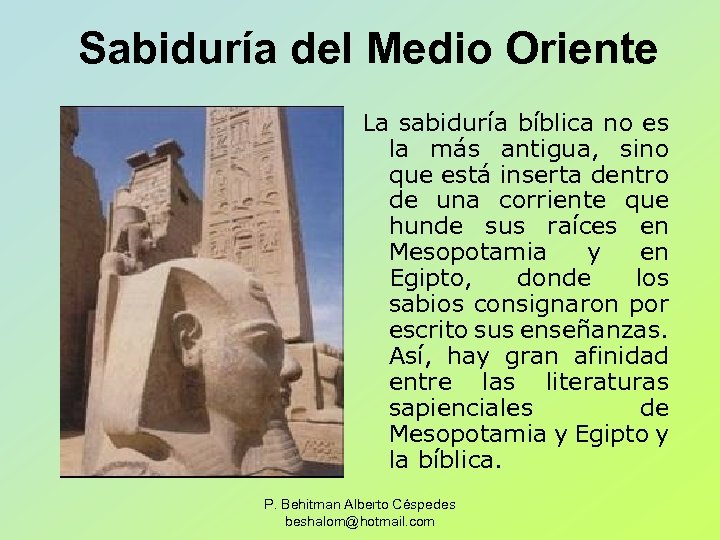 Sabiduría del Medio Oriente

La sabiduría bíblica no es la más antigua, sino que está inserta dentro de una corriente que hunde sus raíces en Mesopotamia y en Egipto, donde los sabios consignaron por escrito sus enseñanzas. Así, hay gran afinidad entre las literaturas sapienciales de Mesopotamia y Egipto y la bíblica.

P. Behitman Alberto Céspedes
beshalom@hotmail.com